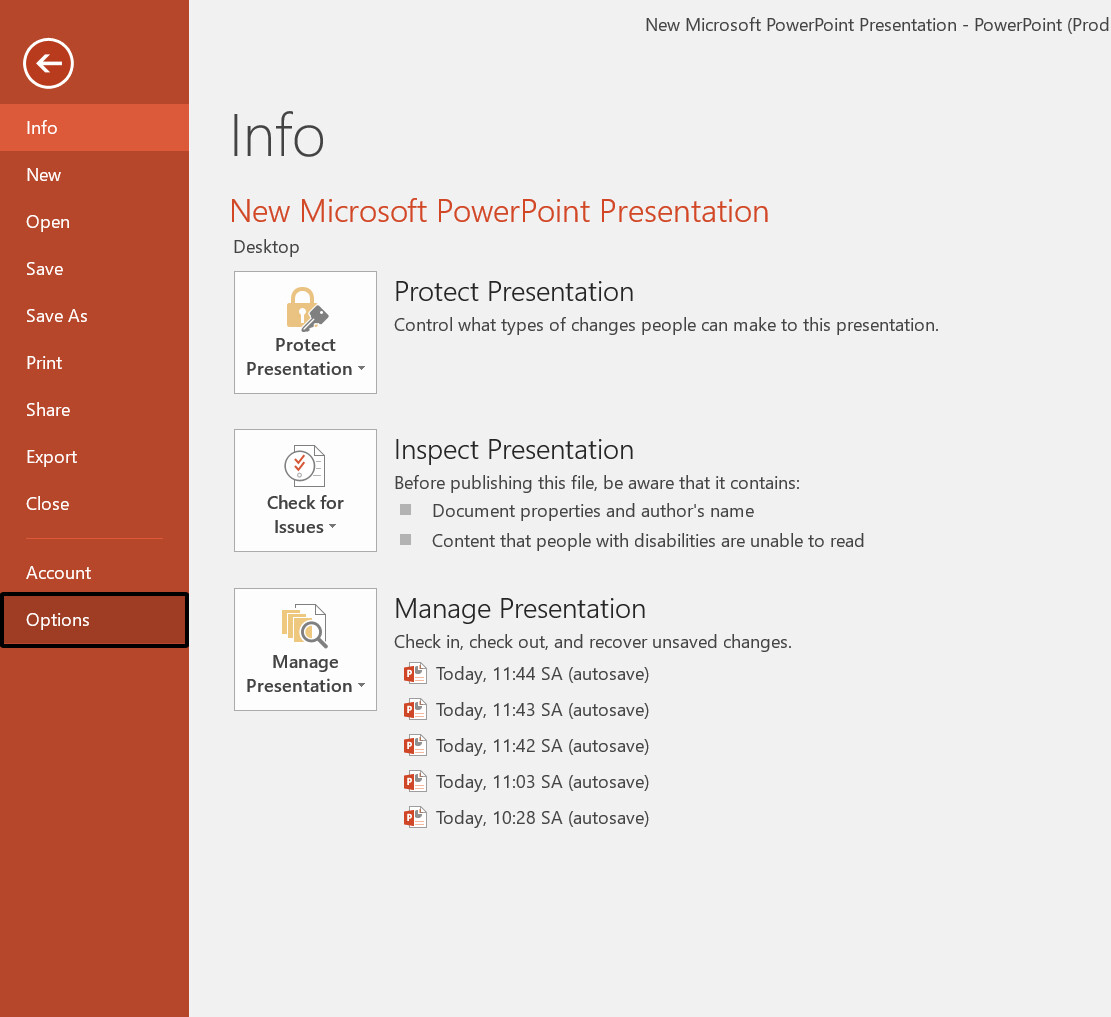 New Microsoft PowerPoint Presentation - PowerPoint (Prod

Info
New
Open
Save
Save As
Print
Share
Export
Close
Account
Options

Info

New Microsoft PowerPoint Presentation
Desktop

Protect Presentation
Protect Presentation
Control what types of changes people can make to this presentation.

Check for Issues
Inspect Presentation
Before publishing this file, be aware that it contains:
Document properties and author's name
Content that people with disabilities are unable to read

Manage Presentation
Manage Presentation
Check in, check out, and recover unsaved changes.
Today, 11:44 SA (autosave)
Today, 11:43 SA (autosave)
Today, 11:42 SA (autosave)
Today, 11:03 SA (autosave)
Today, 10:28 SA (autosave)